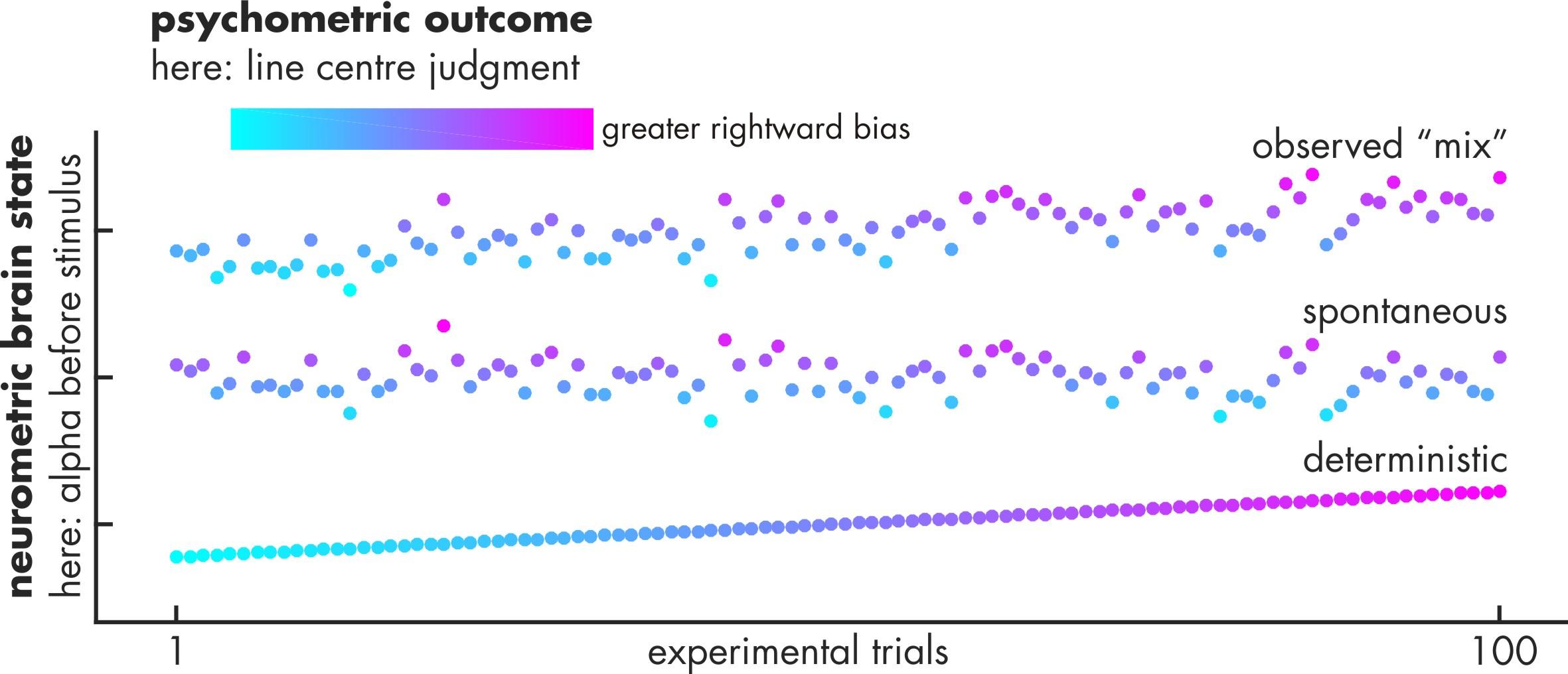 psychometric outcome
here: line centre judgment

greater rightward bias

neurometric brain state
here: alpha before stimulus

observed “mix”

spontaneous

deterministic

1
experimental trials
100